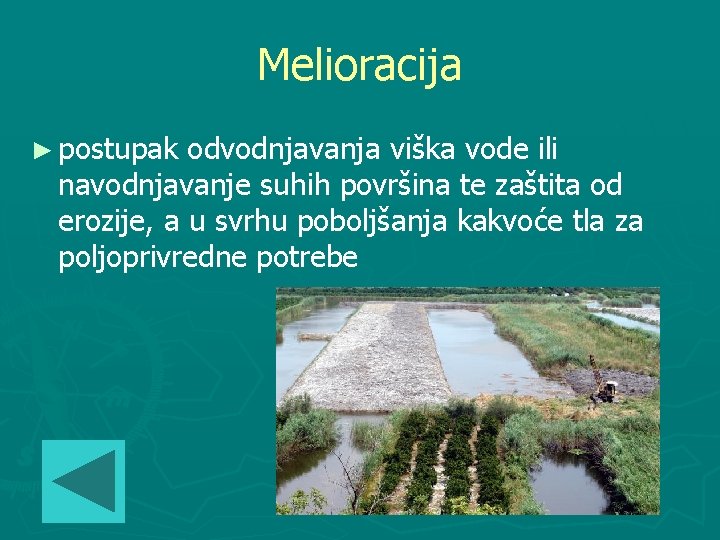 Melioracija

► postupak odvodnjavanja viška vode ili navodnjavanje suhih površina te zaštita od erozije, a u svrhu poboljšanja kakvoće tla za poljoprivredne potrebe